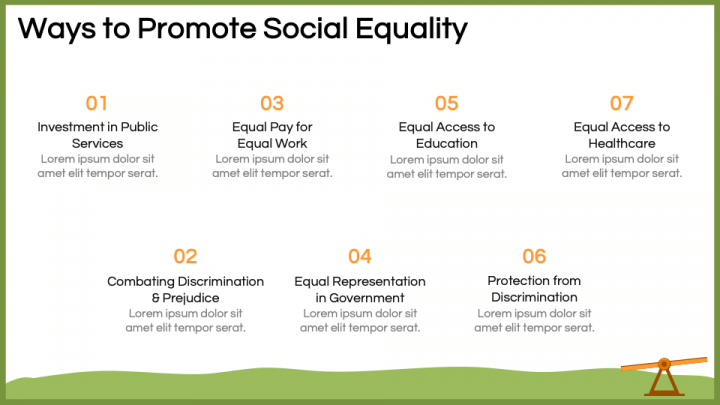 Ways to Promote Social Equality

01
Investment in Public Services
Lorem ipsum dolor sit amet elit tempor serat.

03
Equal Pay for Equal Work
Lorem ipsum dolor sit amet elit tempor serat.

05
Equal Access to Education
Lorem ipsum dolor sit amet elit tempor serat.

07
Equal Access to Healthcare
Lorem ipsum dolor sit amet elit tempor serat.

02
Combating Discrimination & Prejudice
Lorem ipsum dolor sit amet elit tempor serat.

04
Equal Representation in Government
Lorem ipsum dolor sit amet elit tempor serat.

06
Protection from Discrimination
Lorem ipsum dolor sit amet elit tempor serat.